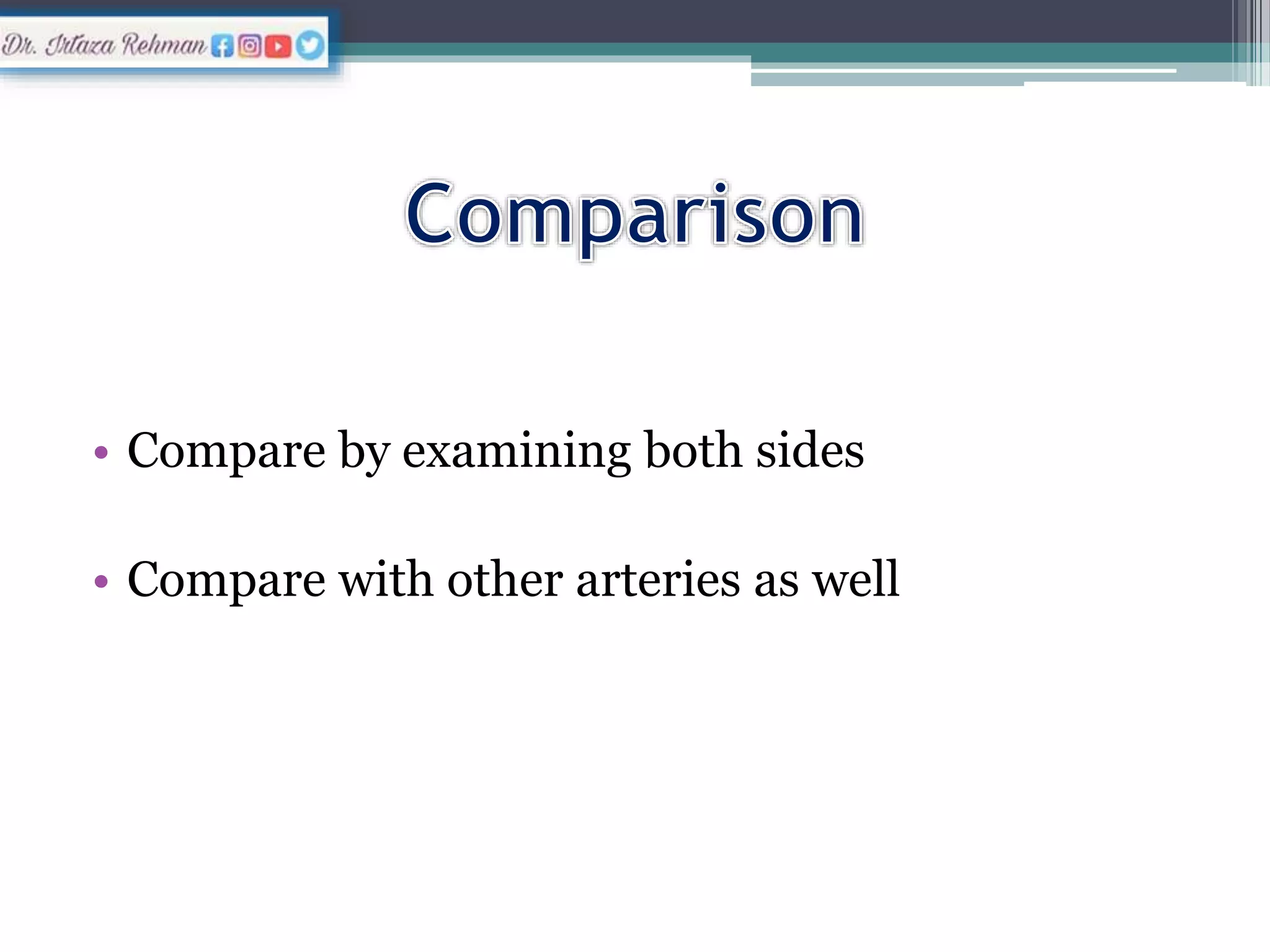 Dr. Irtaza Rehman

Comparison

• Compare by examining both sides

• Compare with other arteries as well